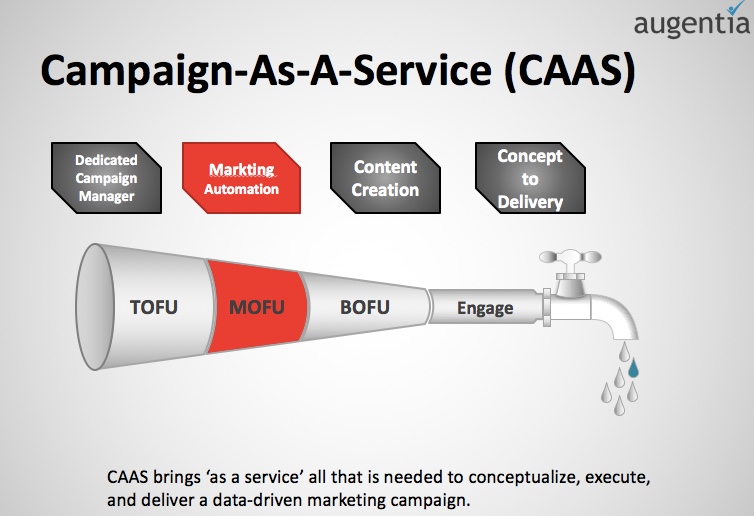 augentia

Campaign-As-A-Service (CAAS)

Dedicated Campaign Manager

Markting Automation

Content Creation

Concept to Delivery

TOFU

MOFU

BOFU

Engage

CAAS brings 'as a service' all that is needed to conceptualize, execute, and deliver a data-driven marketing campaign.